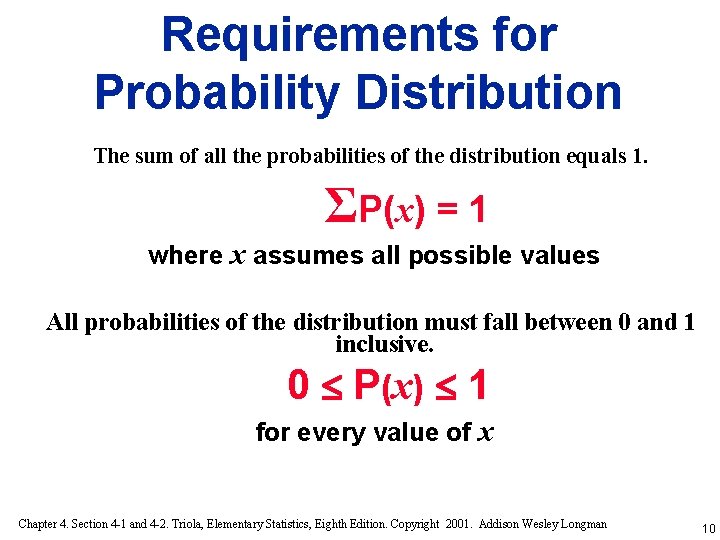 Requirements for Probability Distribution

The sum of all the probabilities of the distribution equals 1.

$\Sigma P(x) = 1$

where $x$ assumes all possible values

All probabilities of the distribution must fall between 0 and 1 inclusive.

$0 \leq P(x) \leq 1$

for every value of $x$

Chapter 4. Section 4-1 and 4-2. Triola, Elementary Statistics, Eighth Edition. Copyright 2001. Addison Wesley Longman

10